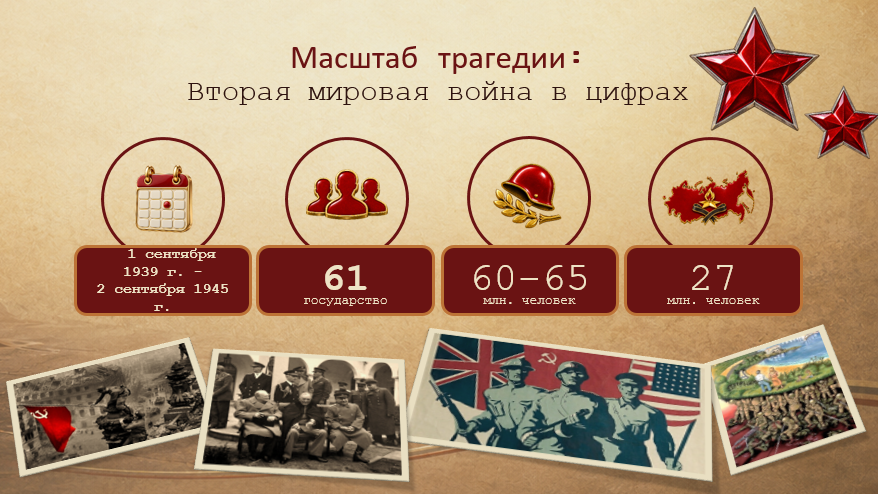 Масштаб трагедии:
Вторая мировая война в цифрах

1 сентября 1939 г. – 2 сентября 1945 г.

61
государство

60–65
млн. человек

27
млн. человек